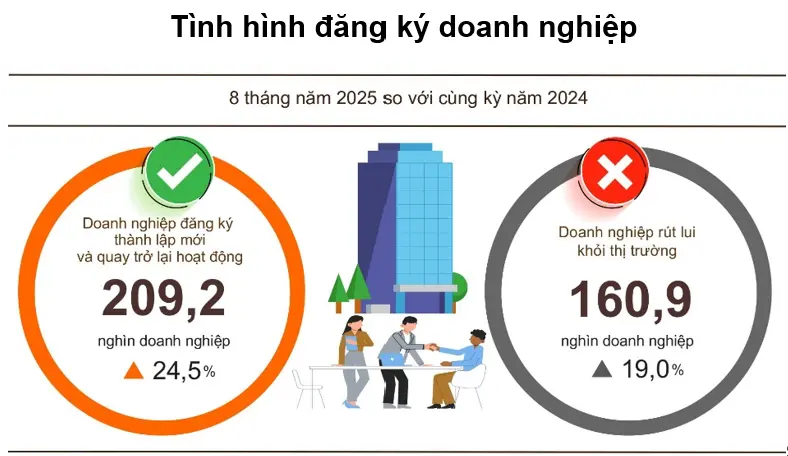 Tình hình đăng ký doanh nghiệp

8 tháng năm 2025 so với cùng kỳ năm 2024

Doanh nghiệp đăng ký thành lập mới và quay trở lại hoạt động

209,2

nghìn doanh nghiệp

▲ 24,5%

Doanh nghiệp rút lui khỏi thị trường

160,9

nghìn doanh nghiệp

▲ 19,0%